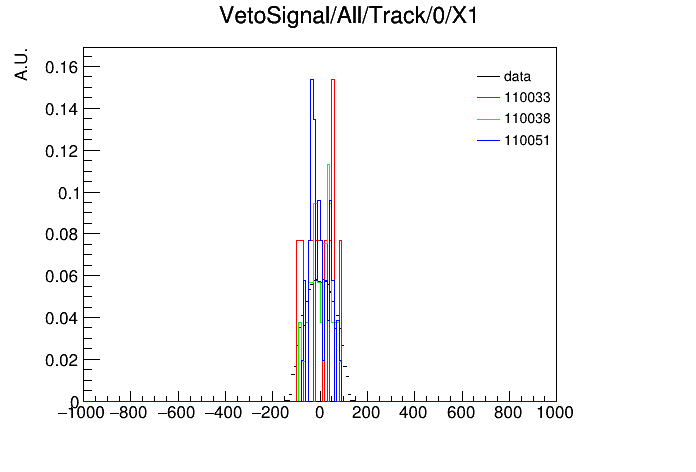 VetoSignal/All/Track/0/X1

A.U.

data
110033
110038
110051

0.16
0.14
0.12
0.1
0.08
0.06
0.04
0.02
0

−1000 −800 −600 −400 −200 0 200 400 600 800 1000